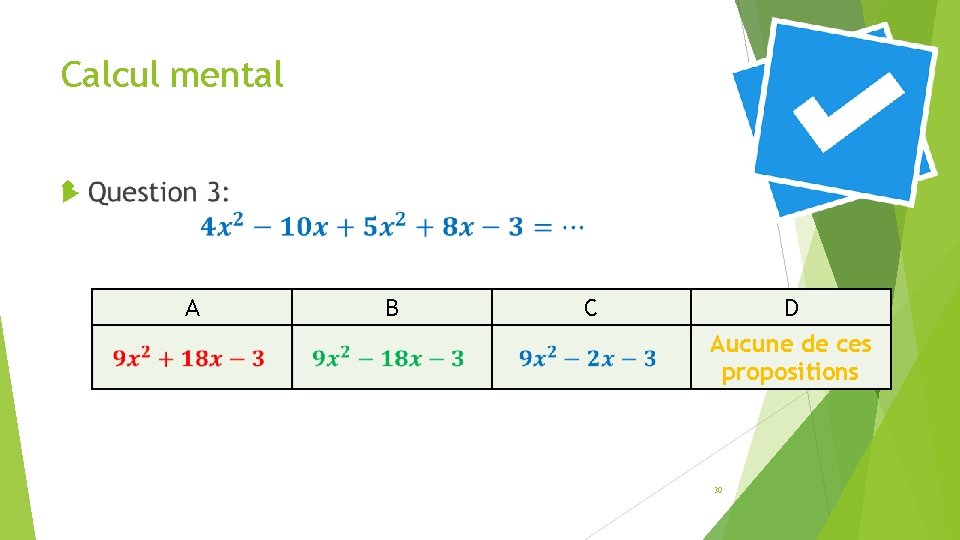 Calcul mental

Question 3:
$4x^2 - 10x + 5x^2 + 8x - 3 = \cdots$

| A | B | C | D |
|---|---|---|---|
| $9x^2 + 18x - 3$ | $9x^2 - 18x - 3$ | $9x^2 - 2x - 3$ | Aucune de ces propositions |

30